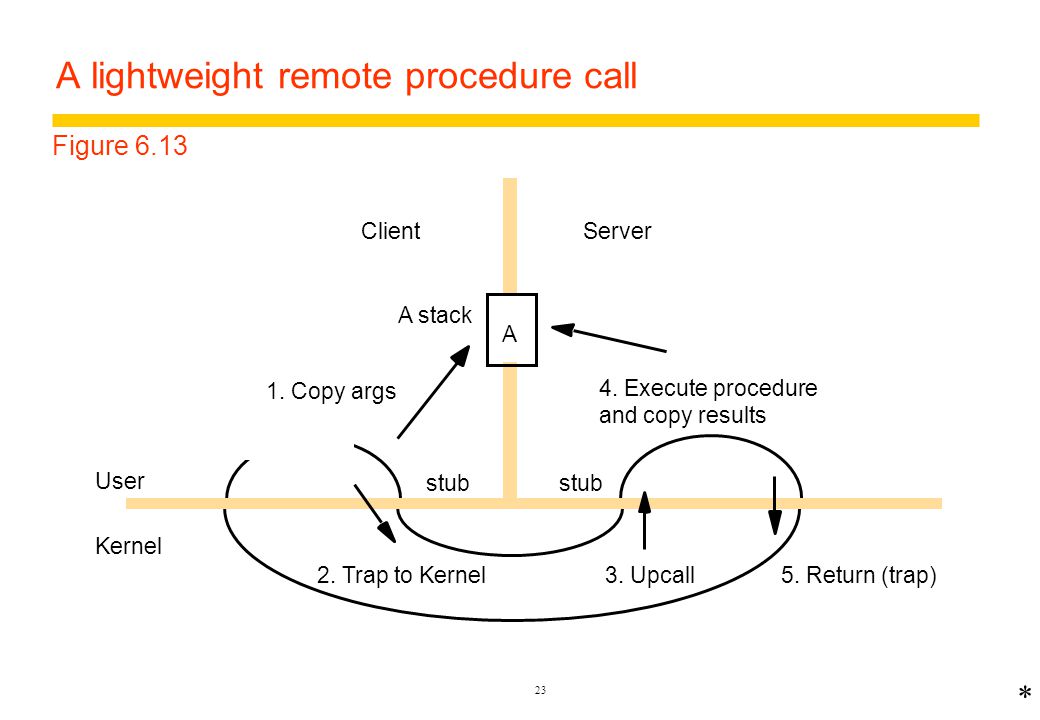 A lightweight remote procedure call

Figure 6.13

Client

Server

A stack

A

1. Copy args

4. Execute procedure and copy results

User

stub

stub

Kernel

2. Trap to Kernel

3. Upcall

5. Return (trap)

23

*